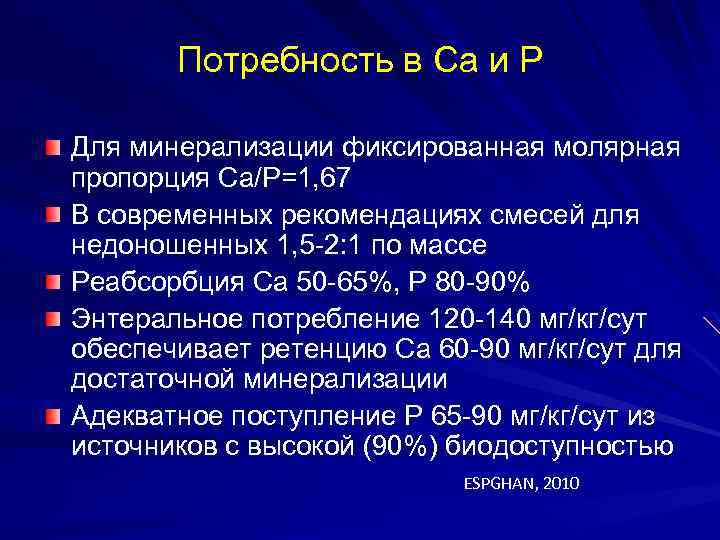 Потребность в Са и Р

Для минерализации фиксированная молярная пропорция Са/Р=1,67

В современных рекомендациях смесей для недоношенных 1,5-2:1 по массе

Реабсорбция Са 50-65%, Р 80-90%

Энтеральное потребление 120-140 мг/кг/сут обеспечивает ретенцию Са 60-90 мг/кг/сут для достаточной минерализации

Адекватное поступление Р 65-90 мг/кг/сут из источников с высокой (90%) биодоступностью

ESPGHAN, 2010